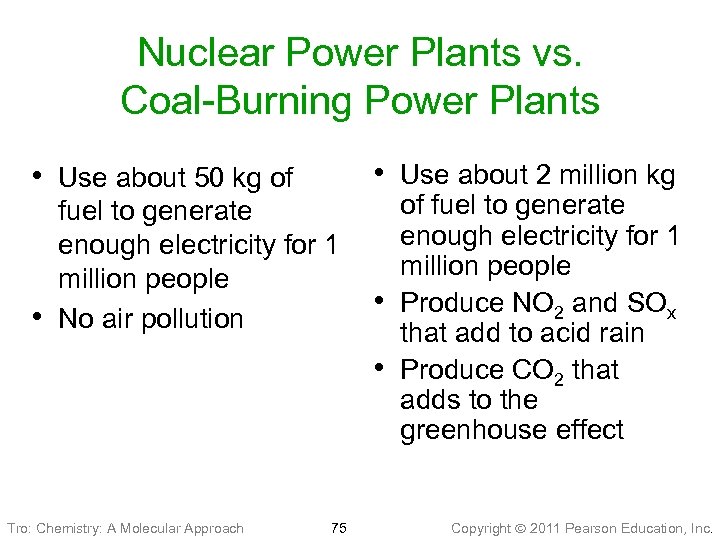 Nuclear Power Plants vs. Coal-Burning Power Plants

• Use about 50 kg of fuel to generate enough electricity for 1 million people
• No air pollution

• Use about 2 million kg of fuel to generate enough electricity for 1 million people
• Produce $NO_2$ and $SO_x$ that add to acid rain
• Produce $CO_2$ that adds to the greenhouse effect

Tro: Chemistry: A Molecular Approach 75 Copyright © 2011 Pearson Education, Inc.